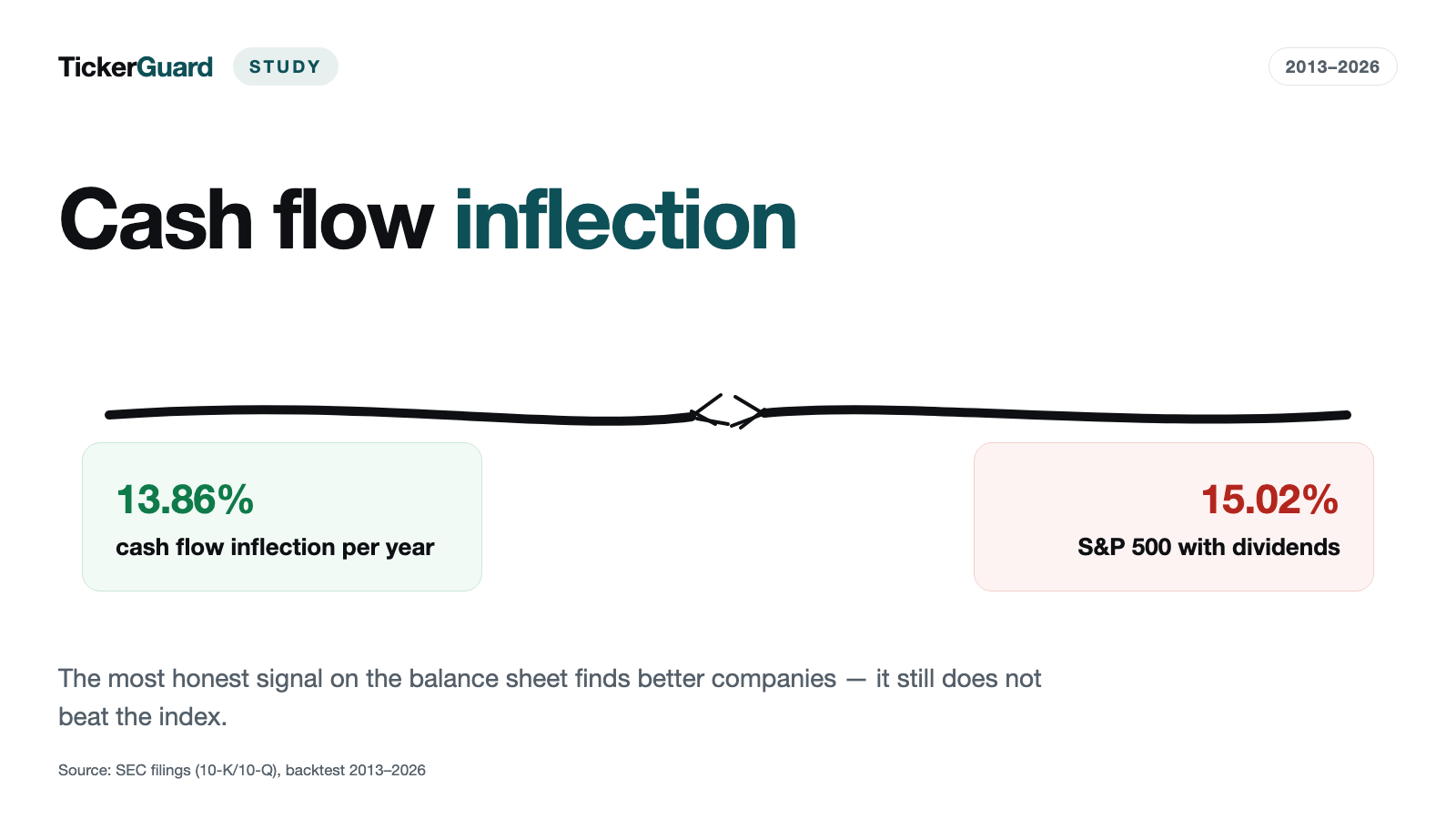 TickerGuard STUDY

2013–2026

Cash flow inflection

13.86%
cash flow inflection per year

15.02%
S&P 500 with dividends

The most honest signal on the balance sheet finds better companies — it still does not beat the index.

Source: SEC filings (10-K/10-Q), backtest 2013–2026